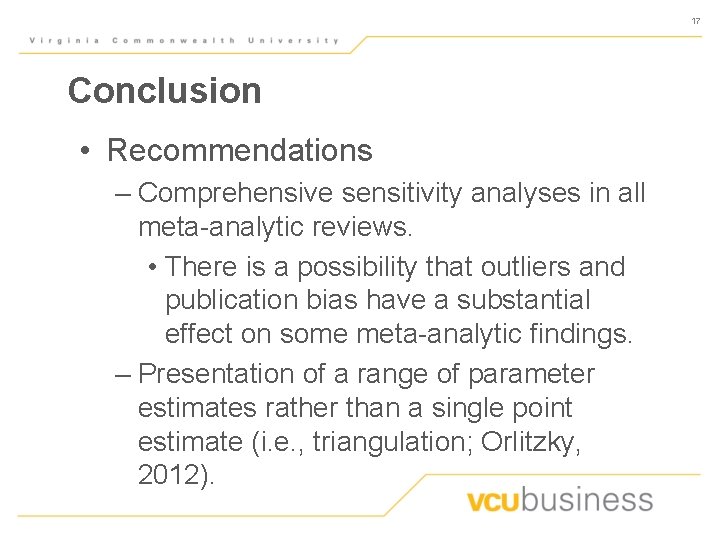 17

Virginia Commonwealth University

Conclusion

• Recommendations
– Comprehensive sensitivity analyses in all meta-analytic reviews.
• There is a possibility that outliers and publication bias have a substantial effect on some meta-analytic findings.
– Presentation of a range of parameter estimates rather than a single point estimate (i.e., triangulation; Orlitzky, 2012).

vcubusiness